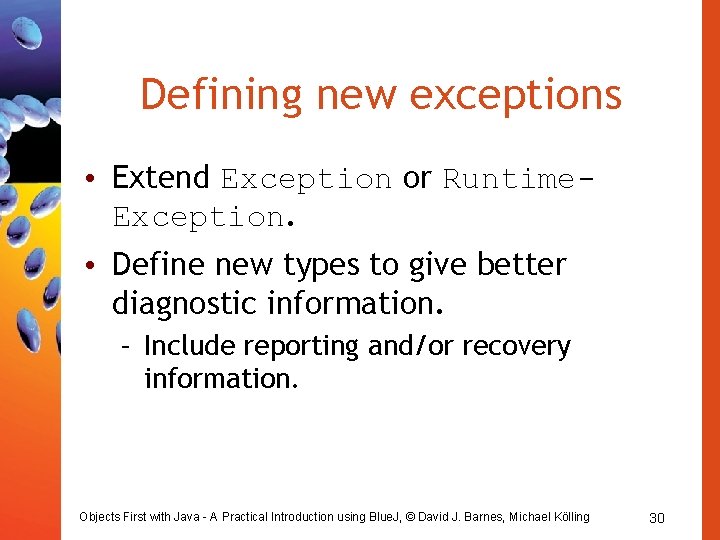 Defining new exceptions

• Extend Exception or Runtime-Exception.

• Define new types to give better diagnostic information.

– Include reporting and/or recovery information.

Objects First with Java - A Practical Introduction using BlueJ, © David J. Barnes, Michael Kölling

30